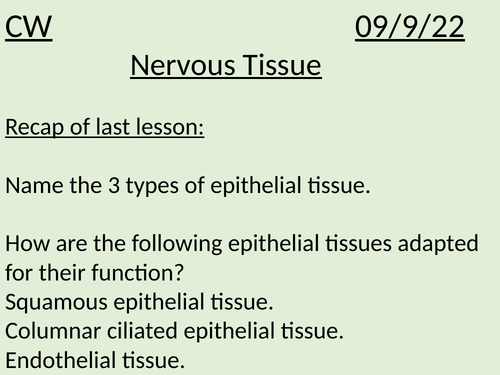 CW 09/9/22

Nervous Tissue

Recap of last lesson:

Name the 3 types of epithelial tissue.

How are the following epithelial tissues adapted for their function?
Squamous epithelial tissue.
Columnar ciliated epithelial tissue.
Endothelial tissue.